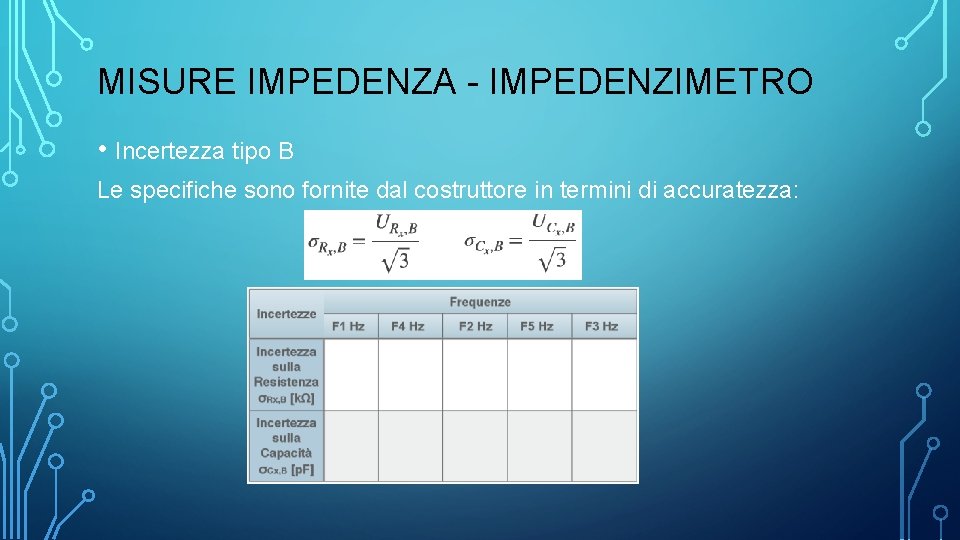 MISURE IMPEDENZA - IMPEDENZIMETRO

• Incertezza tipo B

Le specifiche sono fornite dal costruttore in termini di accuratezza:

$\sigma_{R_x,B} = \frac{U_{R_x,B}}{\sqrt{3}}$ $\sigma_{C_x,B} = \frac{U_{C_x,B}}{\sqrt{3}}$

| Incertezze | Frequenze | | | | |
|---|---|---|---|---|---|
| | F1 Hz | F4 Hz | F2 Hz | F5 Hz | F3 Hz |
| Incertezza sulla Resistenza $\sigma_{Rx,B}$ [kΩ] | | | | | |
| Incertezza sulla Capacità $\sigma_{Cx,B}$ [pF] | | | | | |